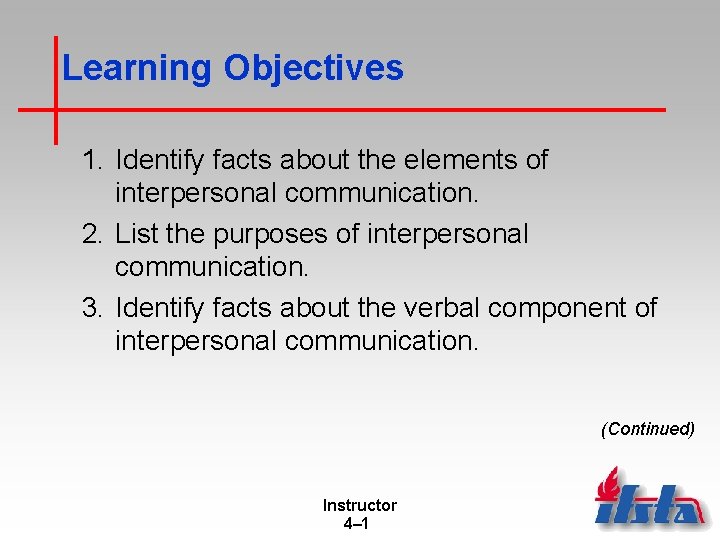 Learning Objectives

1. Identify facts about the elements of interpersonal communication.

2. List the purposes of interpersonal communication.

3. Identify facts about the verbal component of interpersonal communication.

(Continued)

Instructor
4–1

ifsta